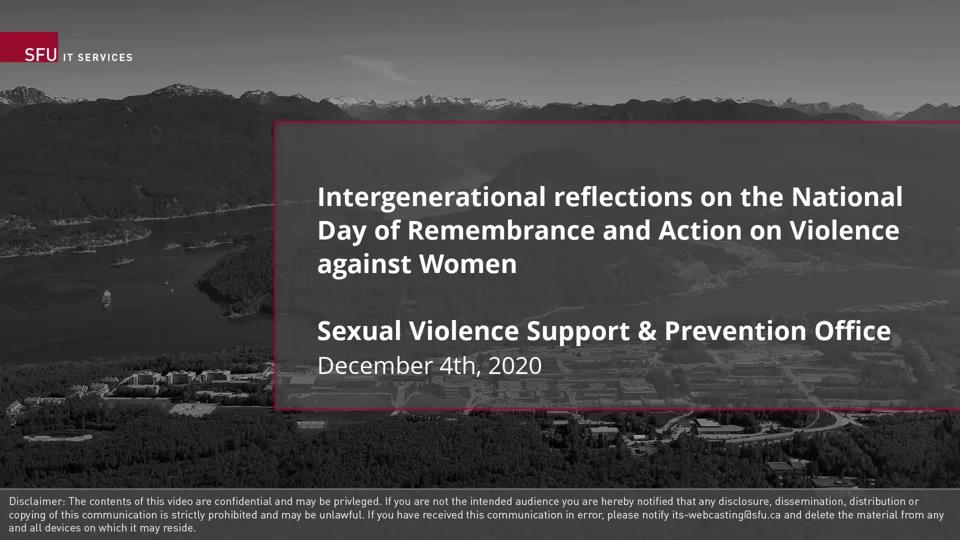 SFU IT SERVICES

Intergenerational reflections on the National Day of Remembrance and Action on Violence against Women

Sexual Violence Support & Prevention Office
December 4th, 2020

Disclaimer: The contents of this video are confidential and may be privleged. If you are not the intended audience you are hereby notified that any disclosure, dissemination, distribution or copying of this communication is strictly prohibited and may be unlawful. If you have received this communication in error, please notify its-webcasting@sfu.ca and delete the material from any and all devices on which it may reside.